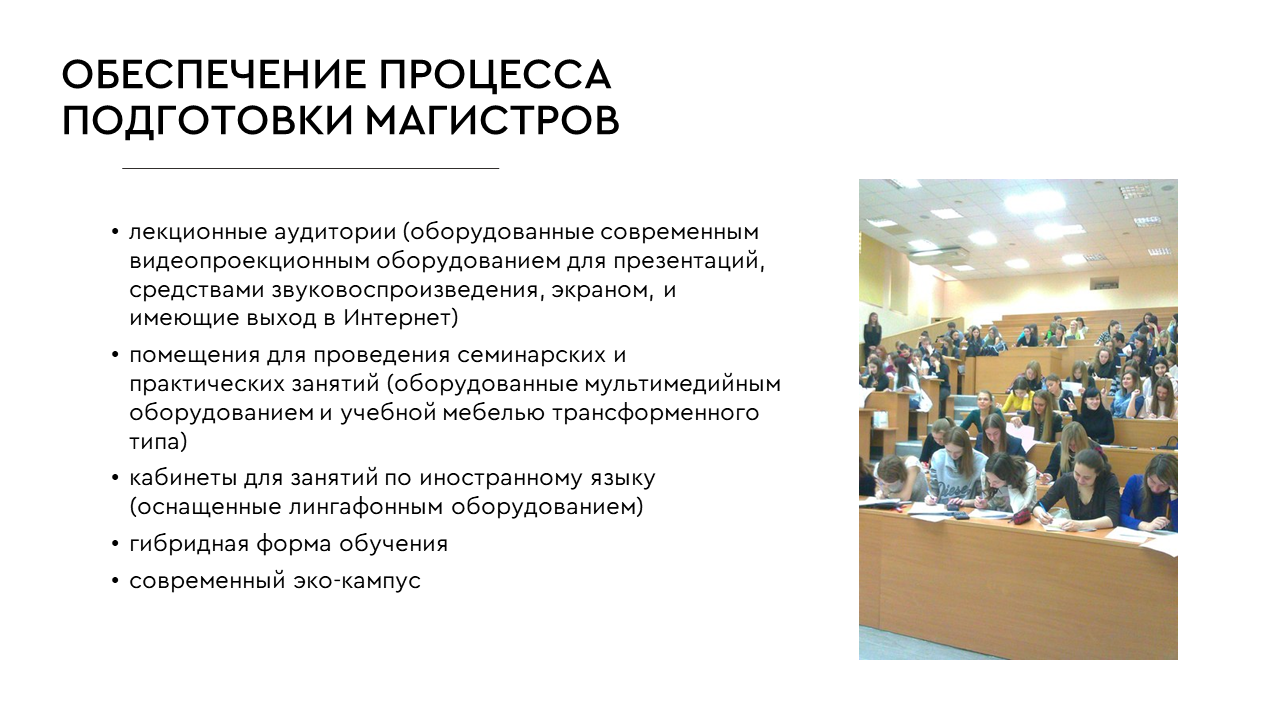 ОБЕСПЕЧЕНИЕ ПРОЦЕССА ПОДГОТОВКИ МАГИСТРОВ

• лекционные аудитории (оборудованные современным видеопроекционным оборудованием для презентаций, средствами звуковоспроизведения, экраном, и имеющие выход в Интернет)
• помещения для проведения семинарских и практических занятий (оборудованные мультимедийным оборудованием и учебной мебелью трансформенного типа)
• кабинеты для занятий по иностранному языку (оснащенные лингафонным оборудованием)
• гибридная форма обучения
• современный эко-кампус